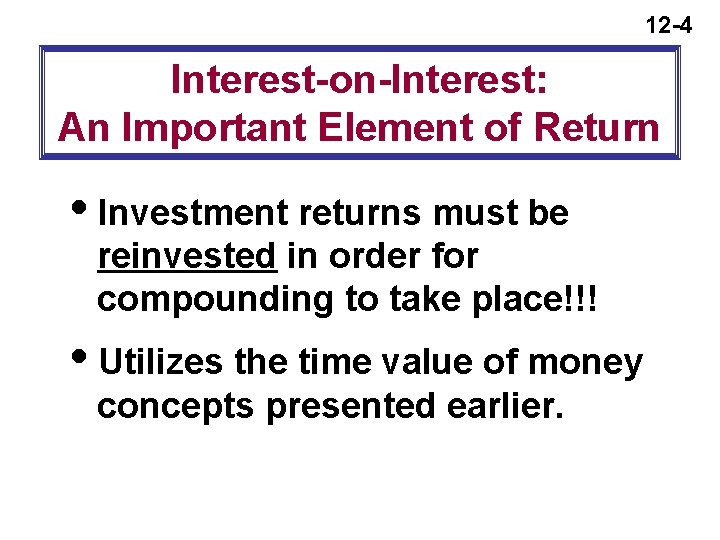 12-4

Interest-on-Interest:
An Important Element of Return

• Investment returns must be reinvested in order for compounding to take place!!!

• Utilizes the time value of money concepts presented earlier.